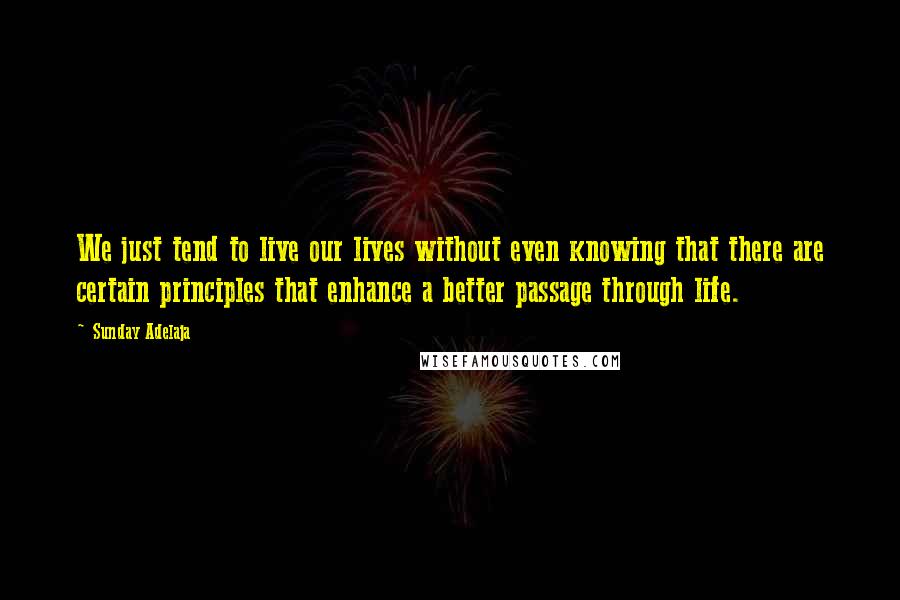 We just tend to live our lives without even knowing that there are certain principles that enhance a better passage through life.

~ Sunday Adelaja

WISEFAMOUSQUOTES.COM